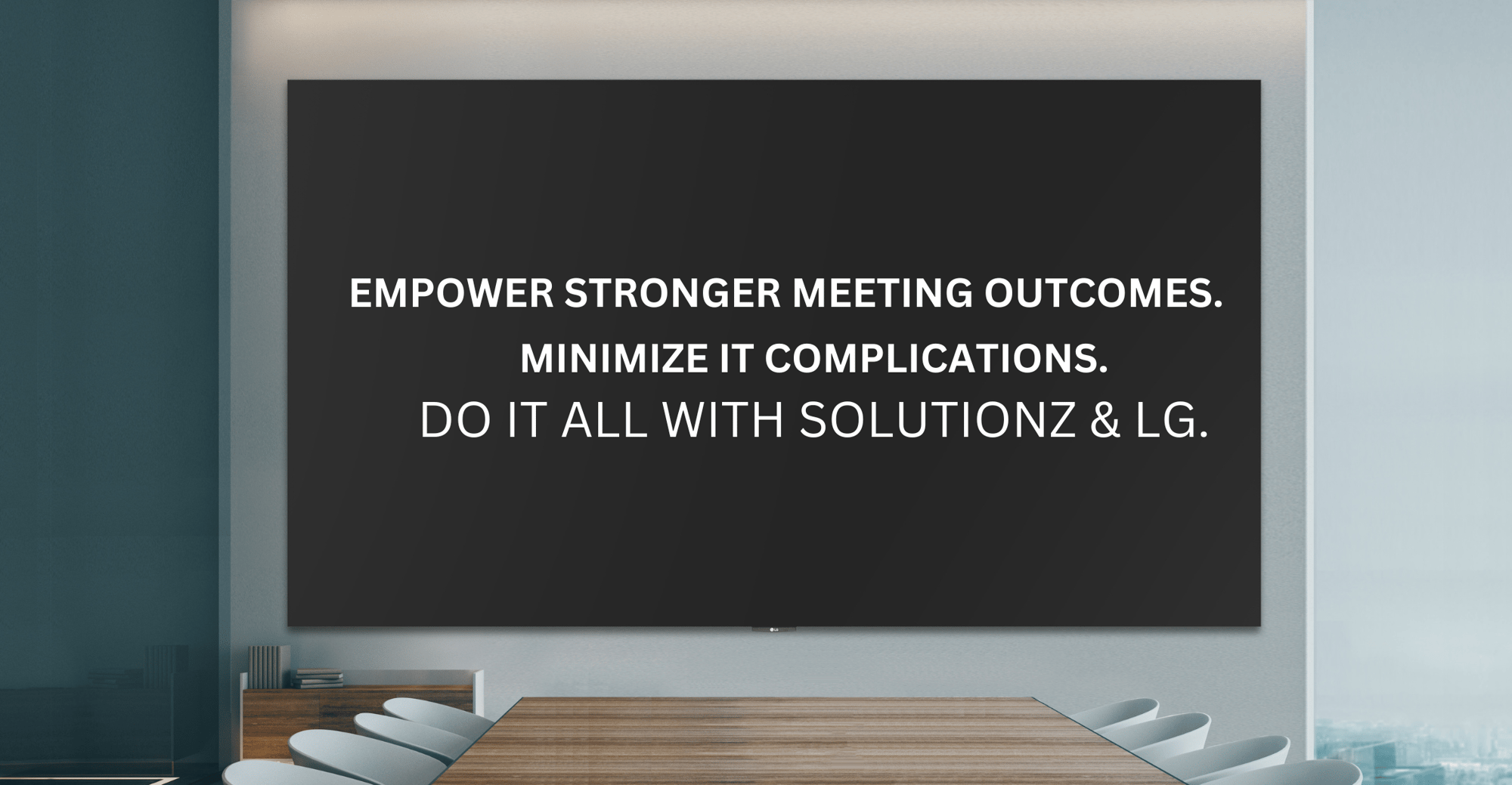 EMPOWER STRONGER MEETING OUTCOMES.

MINIMIZE IT COMPLICATIONS.

DO IT ALL WITH SOLUTIONZ & LG.

LG